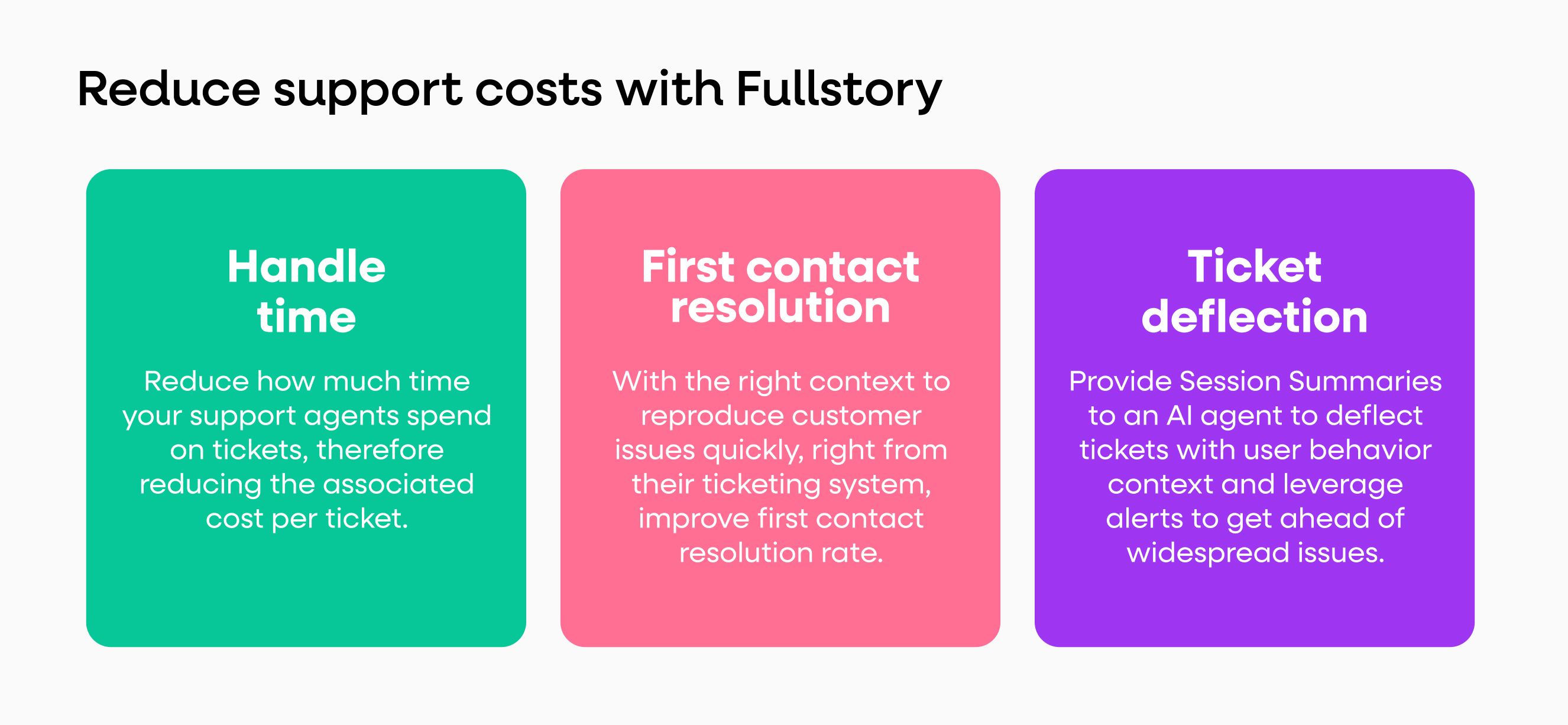 Reduce support costs with Fullstory

Handle time

Reduce how much time your support agents spend on tickets, therefore reducing the associated cost per ticket.

First contact resolution

With the right context to reproduce customer issues quickly, right from their ticketing system, improve first contact resolution rate.

Ticket deflection

Provide Session Summaries to an AI agent to deflect tickets with user behavior context and leverage alerts to get ahead of widespread issues.